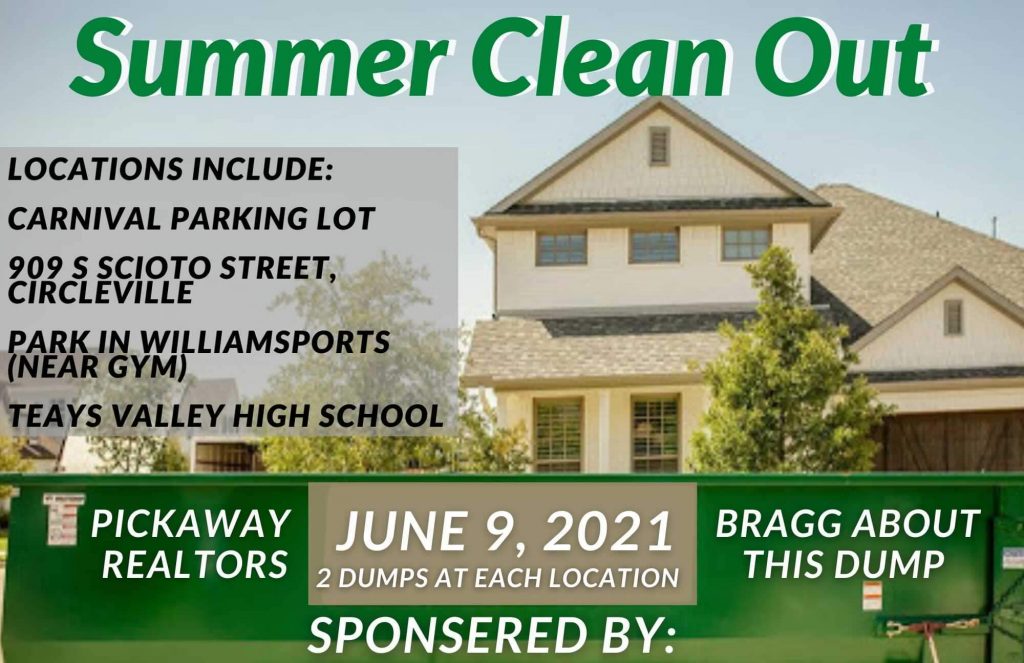 Summer Clean Out

LOCATIONS INCLUDE:

CARNIVAL PARKING LOT

909 S SCIOTO STREET, CIRCLEVILLE

PARK IN WILLIAMSPORTS (NEAR GYM)

TEAYS VALLEY HIGH SCHOOL

PICKAWAY REALTORS

JUNE 9, 2021
2 DUMPS AT EACH LOCATION

BRAGG ABOUT THIS DUMP

SPONSERED BY: